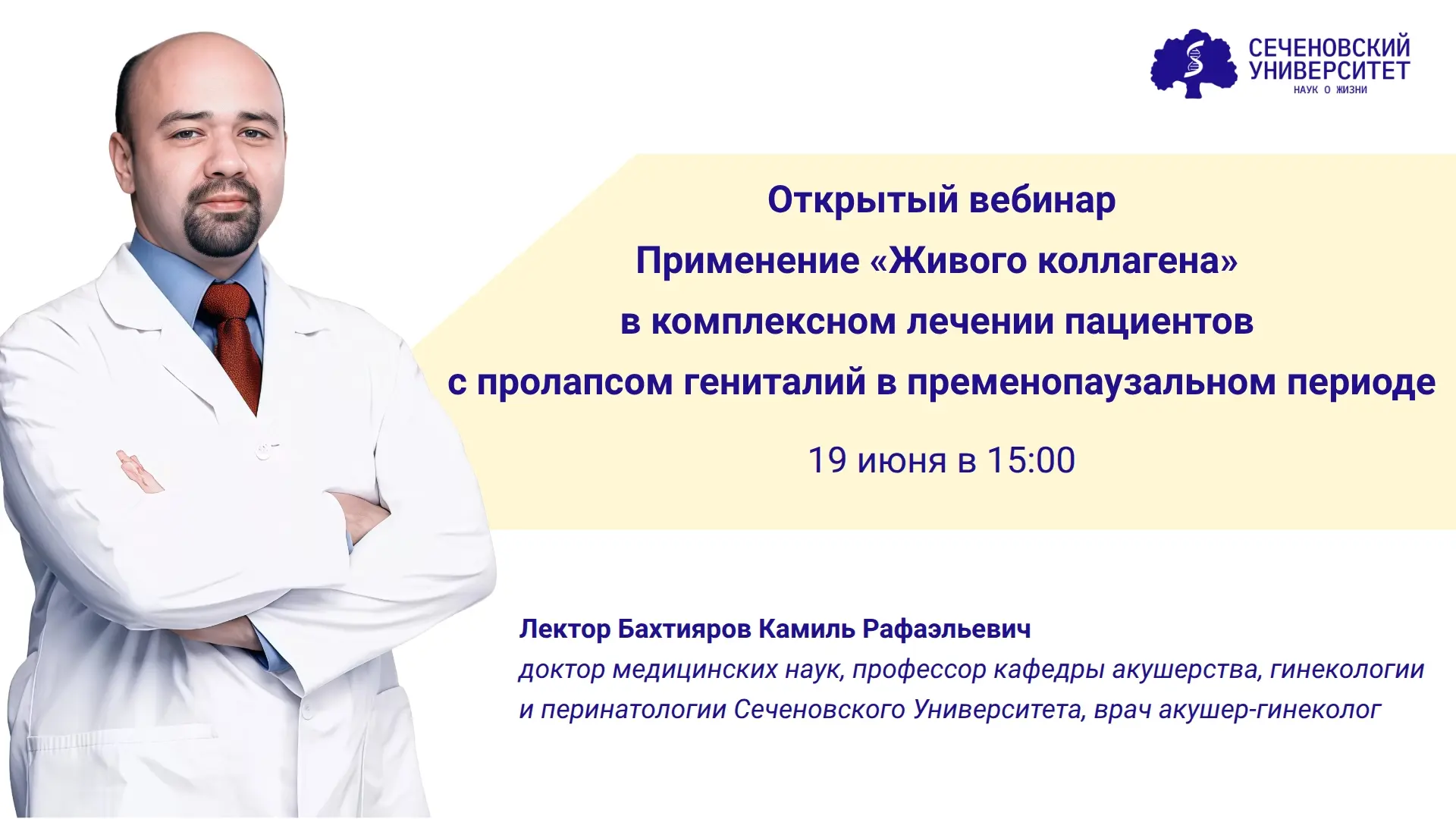 СЕЧЕНОВСКИЙ УНИВЕРСИТЕТ
НАУК О ЖИЗНИ

Открытый вебинар
Применение «Живого коллагена»
в комплексном лечении пациентов
с пролапсом гениталий в пременопаузальном периоде

19 июня в 15:00

Лектор Бахтияров Камиль Рафаэльевич
доктор медицинских наук, профессор кафедры акушерства, гинекологии и перинатологии Сеченовского Университета, врач акушер-гинеколог